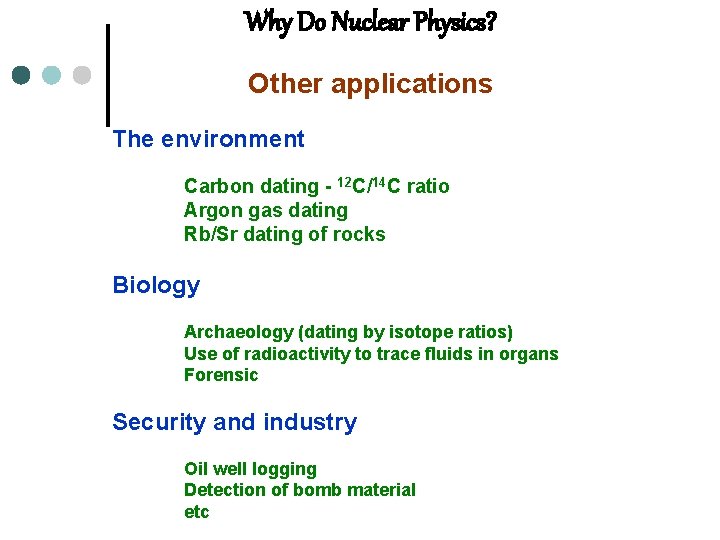 Why Do Nuclear Physics?

Other applications

The environment

Carbon dating - $^{12}C/^{14}C$ ratio
Argon gas dating
Rb/Sr dating of rocks

Biology

Archaeology (dating by isotope ratios)
Use of radioactivity to trace fluids in organs
Forensic

Security and industry

Oil well logging
Detection of bomb material
etc